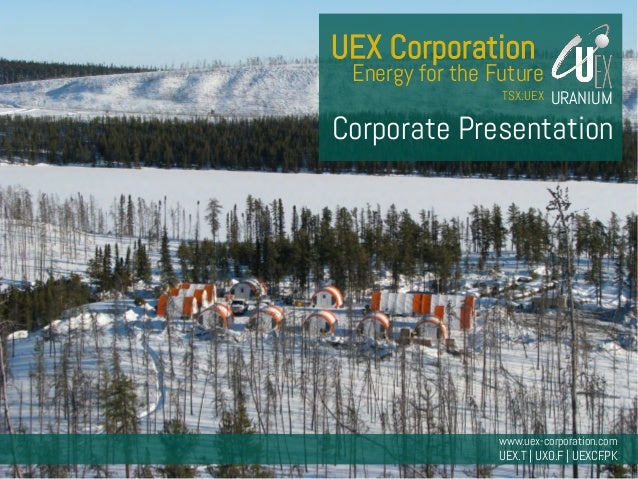 UEX Corporation
Energy for the Future
TSX:UEX

UEX
URANIUM

Corporate Presentation

www.uex-corporation.com
UEX.T | UXO.F | UEXCF.PK